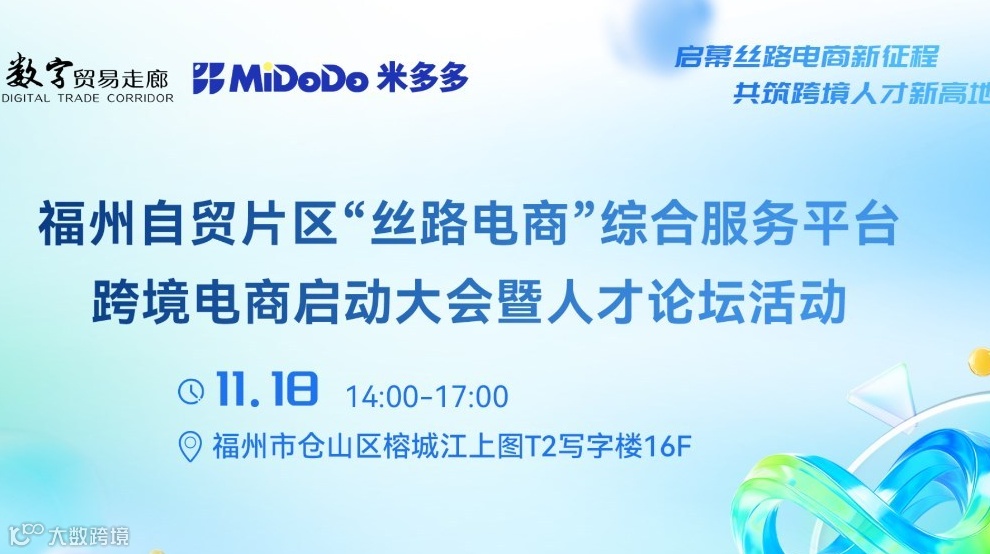 数字贸易走廊
DIGITAL TRADE CORRIDOR

MiDoDo 米多多

启幕丝路电商新征程
共筑跨境人才新高地

福州自贸片区“丝路电商”综合服务平台
跨境电商启动大会暨人才论坛活动

11.18 14:00-17:00

福州市仓山区榕城江上图T2写字楼16F

大数跨境